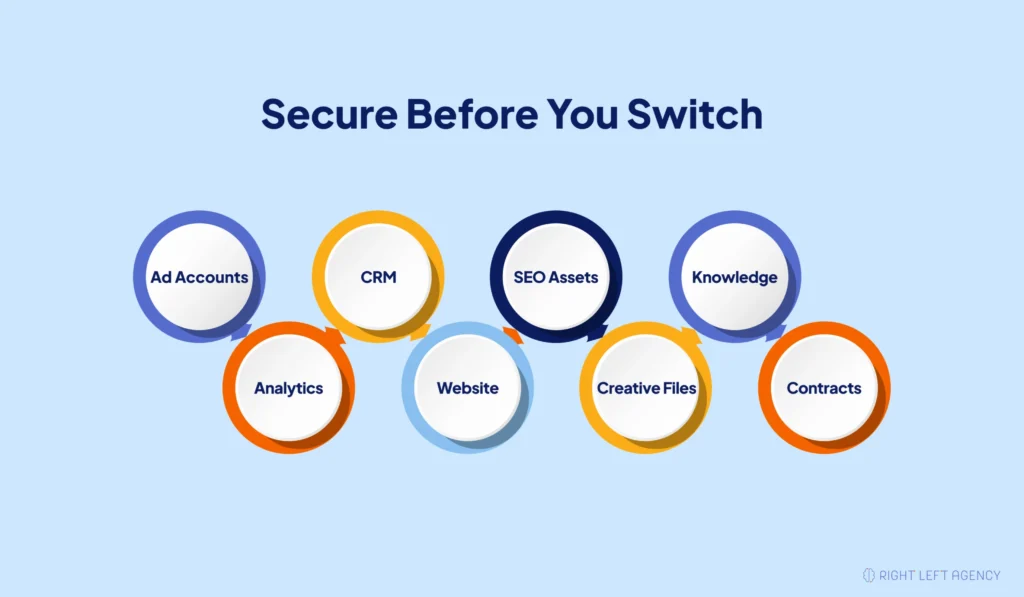 Secure Before You Switch

Ad Accounts

Analytics

CRM

Website

SEO Assets

Creative Files

Knowledge

Contracts

RIGHT LEFT AGENCY